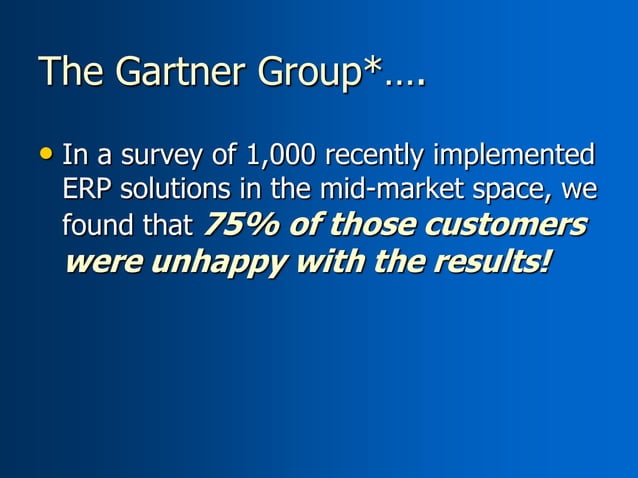 The Gartner Group*….

• In a survey of 1,000 recently implemented ERP solutions in the mid-market space, we found that 75% of those customers were unhappy with the results!